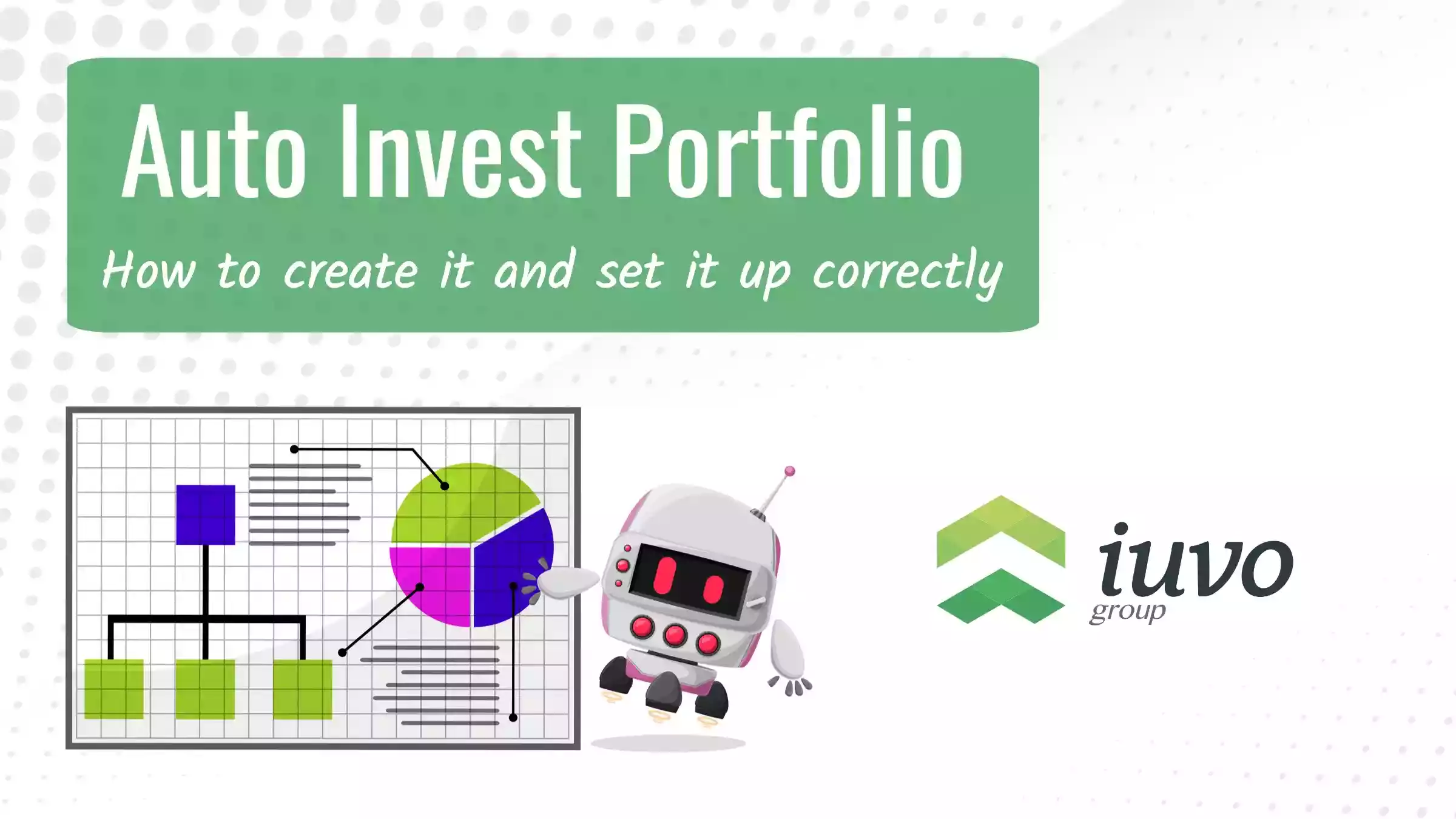 Auto Invest Portfolio

How to create it and set it up correctly

iuvo
group